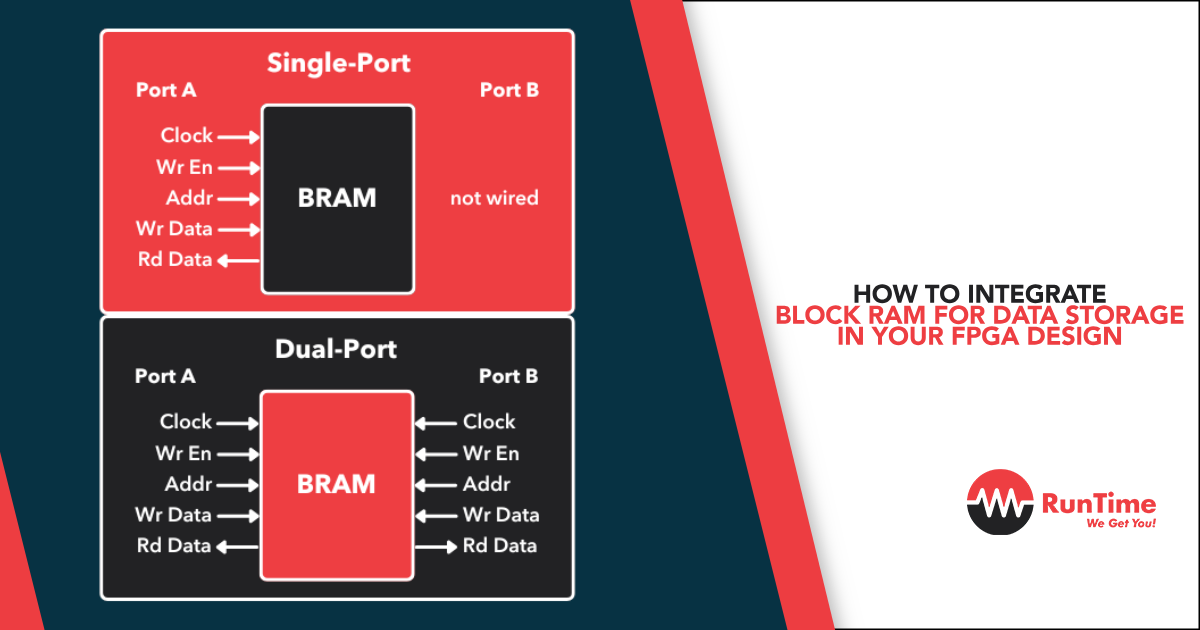 Single-Port

Port A

Port B

Clock
Wr En
Addr
Wr Data
Rd Data

BRAM

not wired

Dual-Port

Port A

Port B

Clock
Wr En
Addr
Wr Data
Rd Data

BRAM

Clock
Wr En
Addr
Wr Data
Rd Data

HOW TO INTEGRATE
BLOCK RAM FOR DATA STORAGE
IN YOUR FPGA DESIGN

RunTime
We Get You!